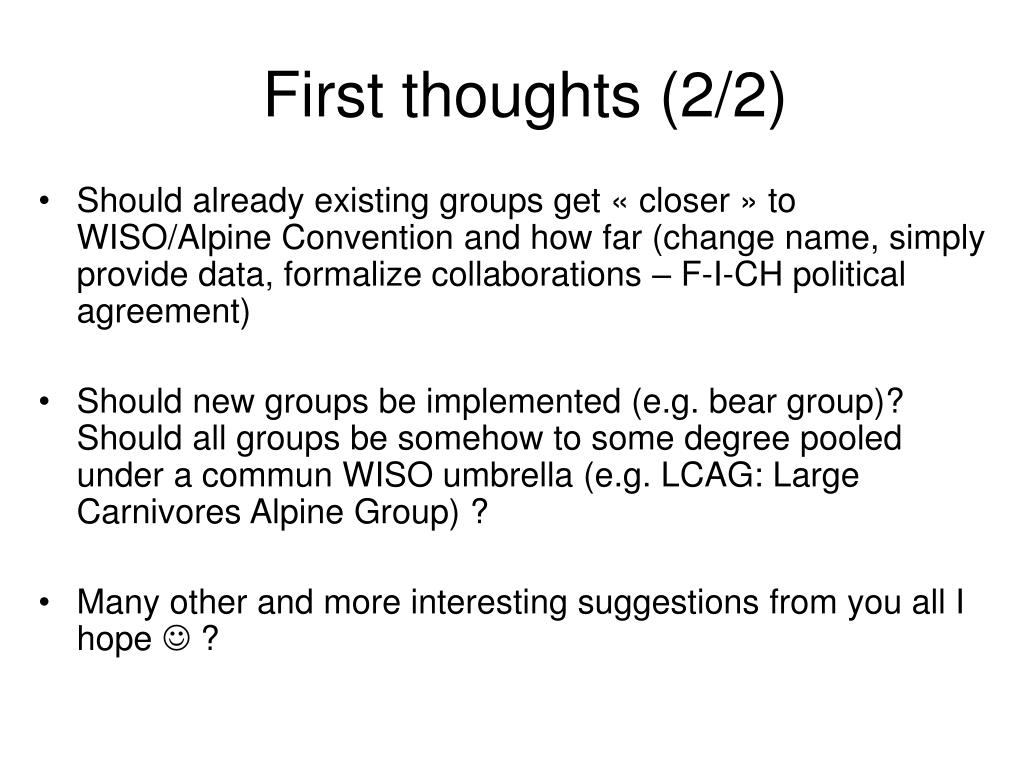 First thoughts (2/2)

• Should already existing groups get « closer » to WISO/Alpine Convention and how far (change name, simply provide data, formalize collaborations – F-I-CH political agreement)

• Should new groups be implemented (e.g. bear group)? Should all groups be somehow to some degree pooled under a commun WISO umbrella (e.g. LCAG: Large Carnivores Alpine Group) ?

• Many other and more interesting suggestions from you all I hope ☺ ?